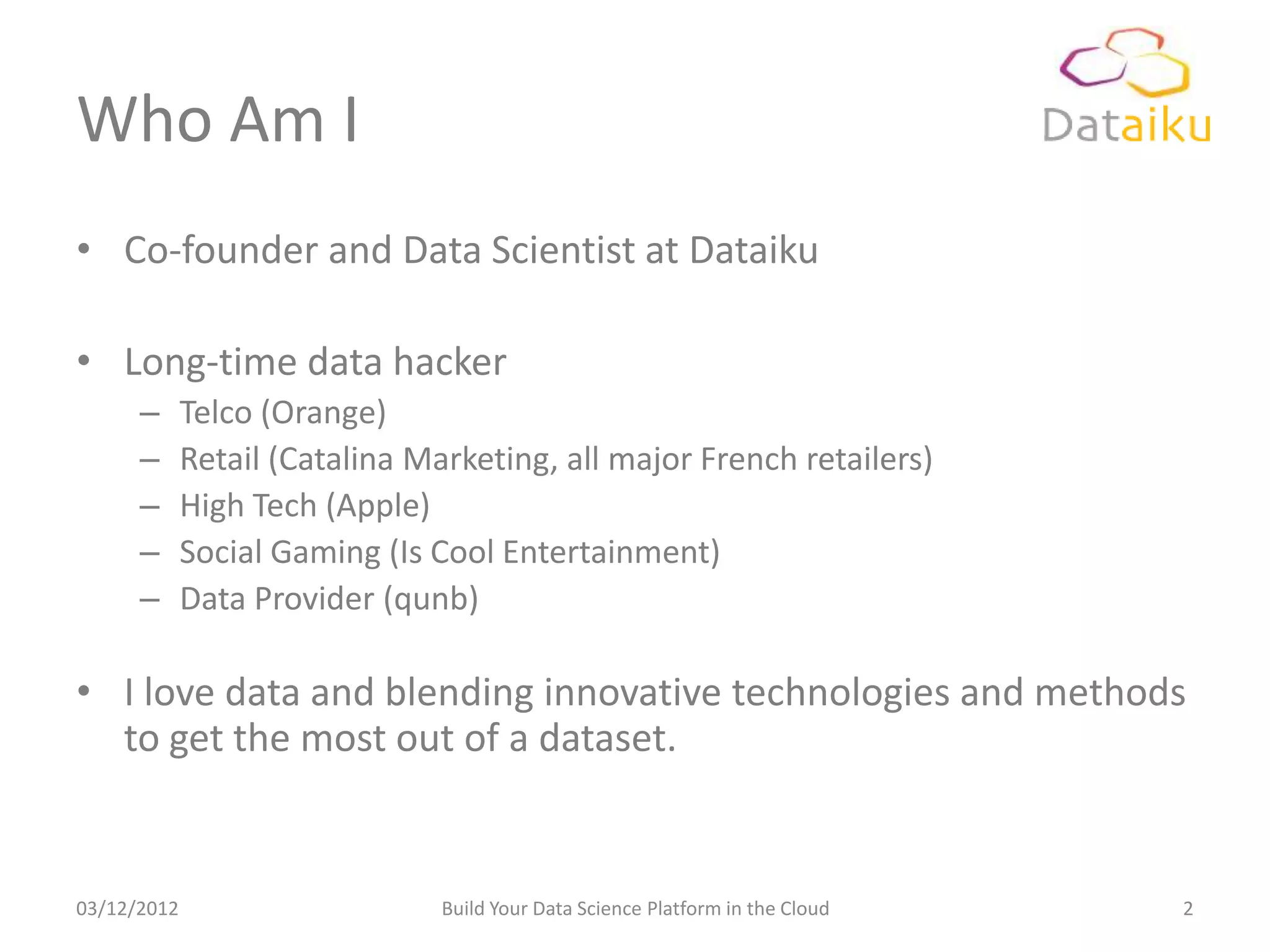 Who Am I

Dataiku

• Co-founder and Data Scientist at Dataiku

• Long-time data hacker
– Telco (Orange)
– Retail (Catalina Marketing, all major French retailers)
– High Tech (Apple)
– Social Gaming (Is Cool Entertainment)
– Data Provider (qunb)

• I love data and blending innovative technologies and methods to get the most out of a dataset.

03/12/2012

Build Your Data Science Platform in the Cloud

2